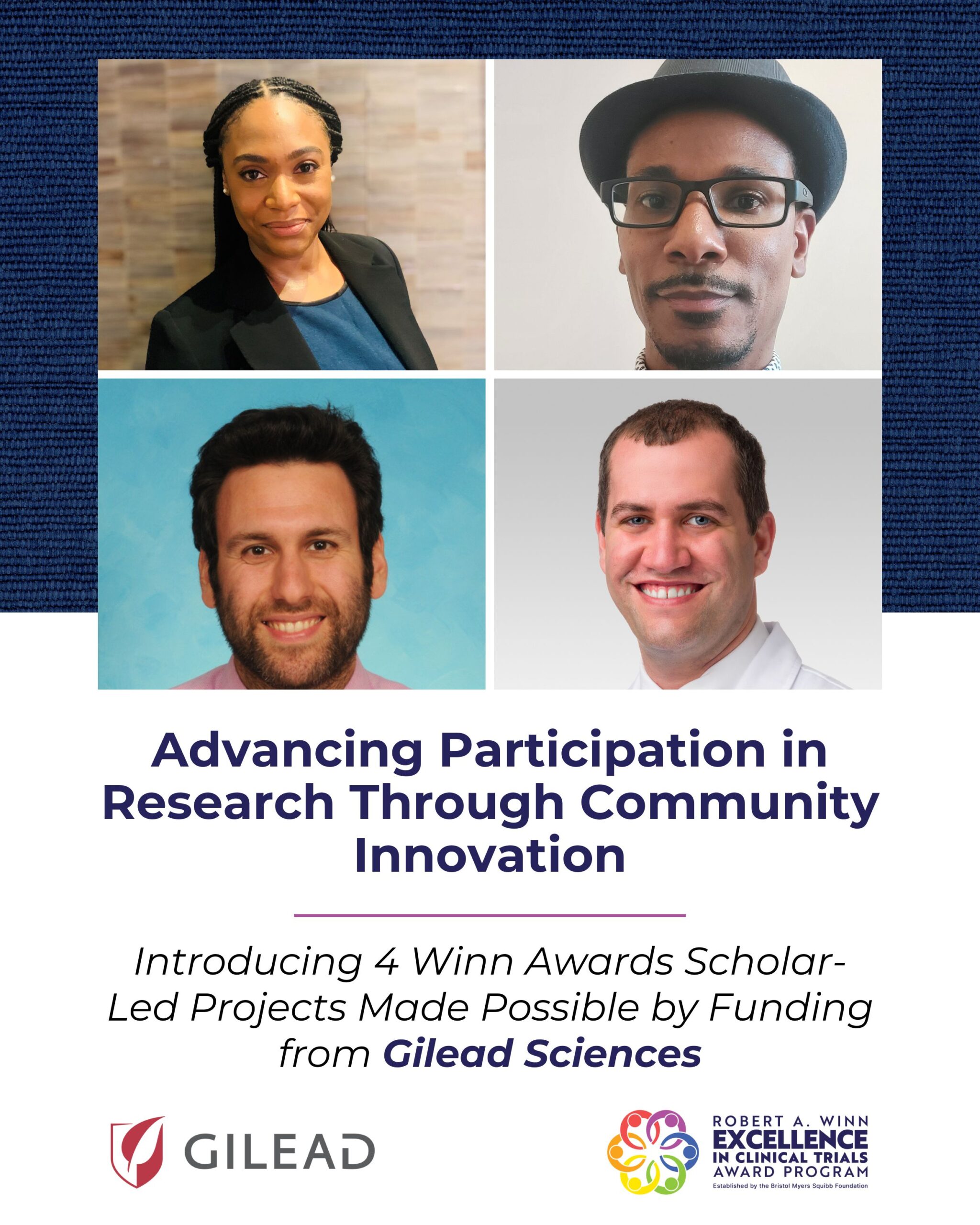 Advancing Participation in Research Through Community Innovation

Introducing 4 Winn Awards Scholar-Led Projects Made Possible by Funding from Gilead Sciences

GILEAD

ROBERT A. WINN
EXCELLENCE
IN CLINICAL TRIALS
AWARD PROGRAM
Established by the Bristol Myers Squibb Foundation